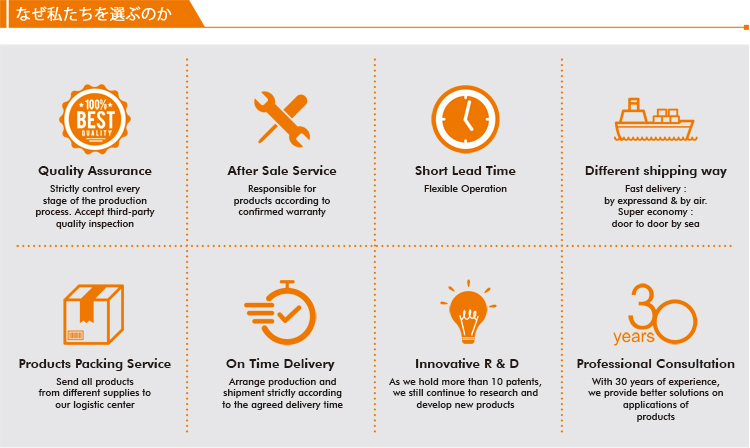 なぜ私たちを選ぶのか

100% BEST QUALITY

Quality Assurance

Strictly control every stage of the production process. Accept third-party quality inspection

After Sale Service

Responsible for products according to confirmed warranty

Short Lead Time

Flexible Operation

Different shipping way

Fast delivery : by expressand & by air. Super economy : door to door by sea

Products Packing Service

Send all products from different supplies to our logistic center

On Time Delivery

Arrange production and shipment strictly according to the agreed delivery time

Innovative R & D

As we hold more than 10 patents, we still continue to research and develop new products

30 years

Professional Consultation

With 30 years of experience, we provide better solutions on applications of products